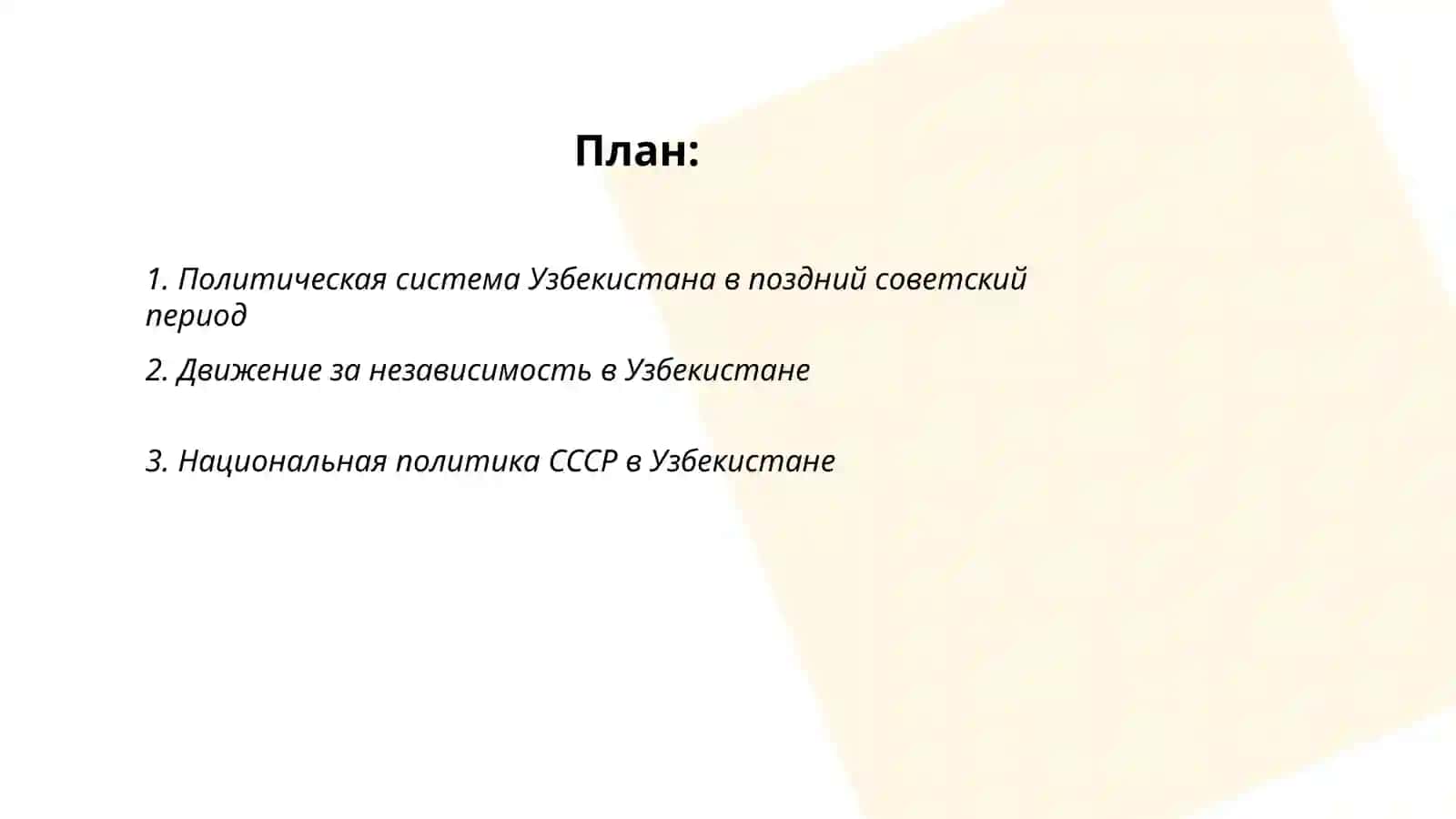 План:

1. Политическая система Узбекистана в поздний советский период

2. Движение за независимость в Узбекистане

3. Национальная политика СССР в Узбекистане